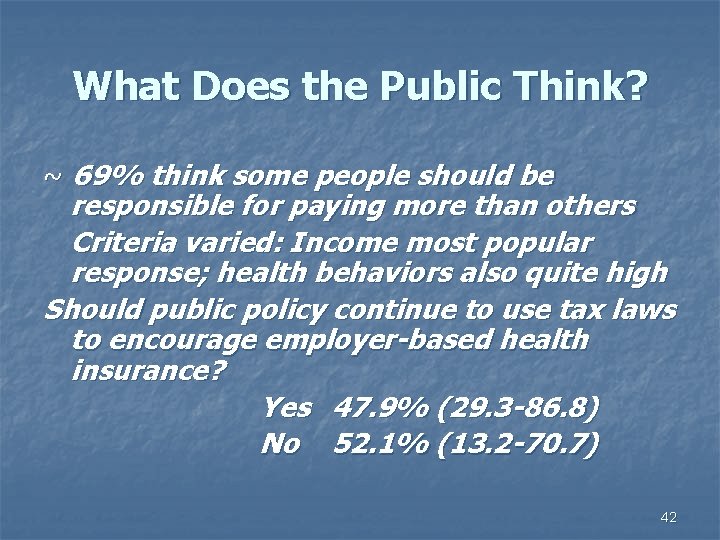 What Does the Public Think?

~ 69% think some people should be responsible for paying more than others

Criteria varied: Income most popular response; health behaviors also quite high

Should public policy continue to use tax laws to encourage employer-based health insurance?

Yes 47.9% (29.3-86.8)

No 52.1% (13.2-70.7)

42